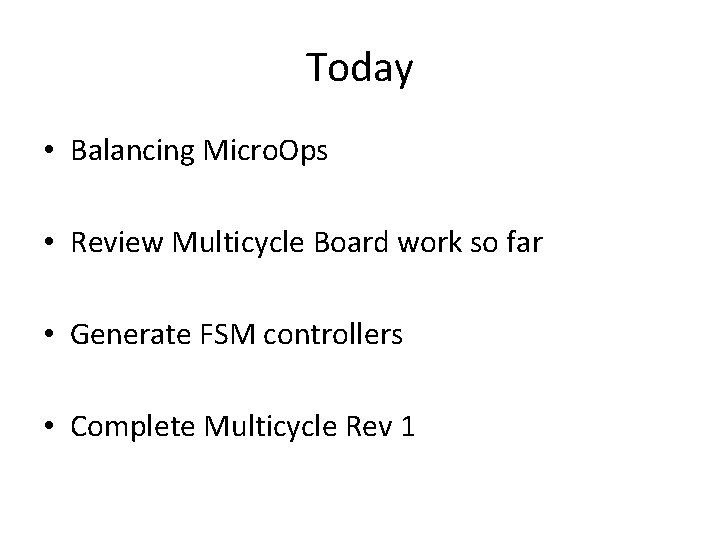 Today

• Balancing MicroOps

• Review Multicycle Board work so far

• Generate FSM controllers

• Complete Multicycle Rev 1